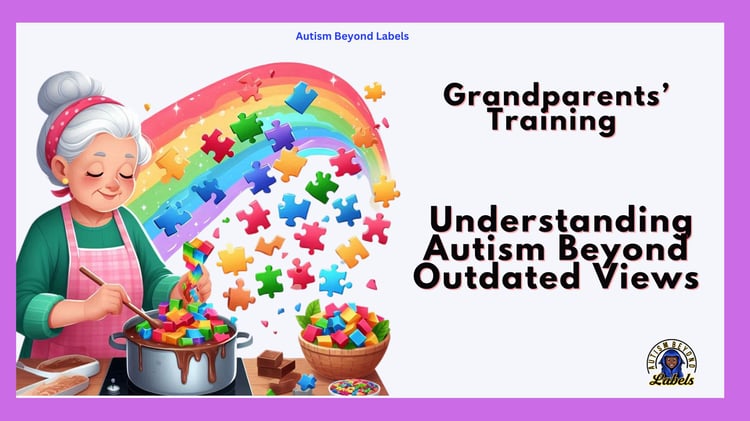 Autism Beyond Labels

Grandparents' Training

Understanding Autism Beyond Outdated Views

AUTISM BEYOND Labels